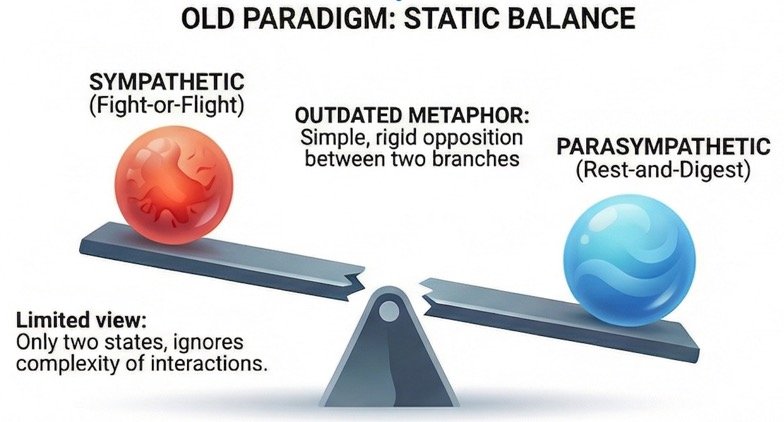 OLD PARADIGM: STATIC BALANCE

SYMPATHETIC
(Fight-or-Flight)

OUTDATED METAPHOR:
Simple, rigid opposition between two branches

PARASYMPATHETIC
(Rest-and-Digest)

Limited view:
Only two states, ignores complexity of interactions.